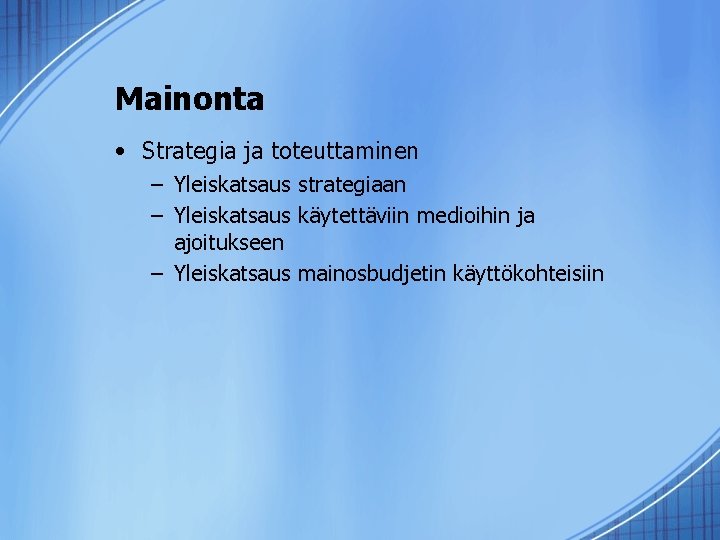 Mainonta

• Strategia ja toteuttaminen
  – Yleiskatsaus strategiaan
  – Yleiskatsaus käytettäviin medioihin ja ajoitukseen
  – Yleiskatsaus mainosbudjetin käyttökohteisiin